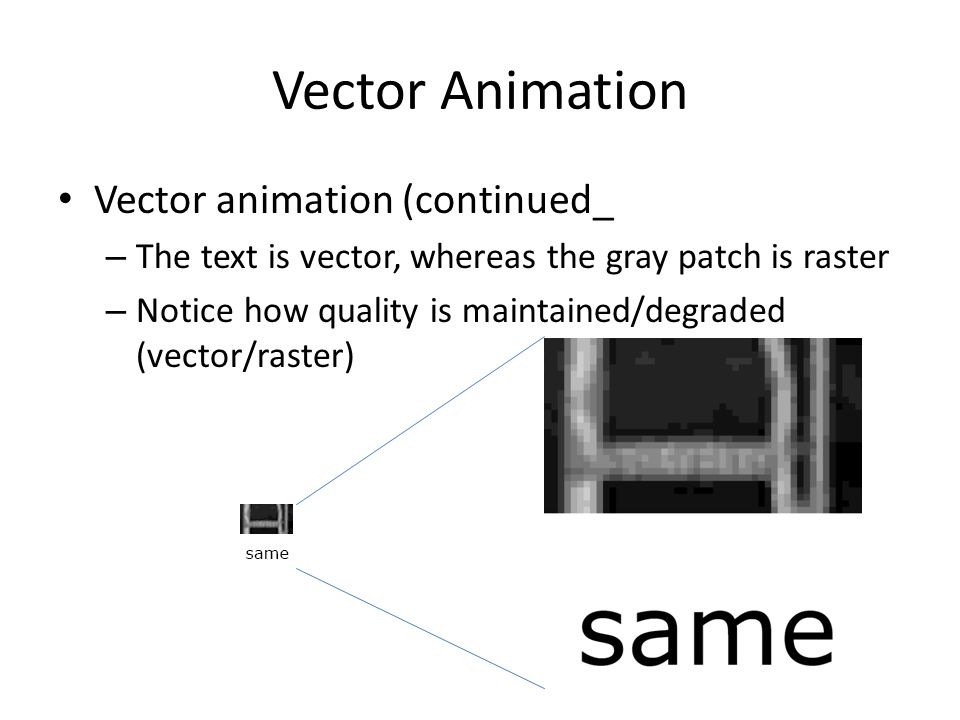 Vector Animation

• Vector animation (continued_

– The text is vector, whereas the gray patch is raster

– Notice how quality is maintained/degraded (vector/raster)

same

same